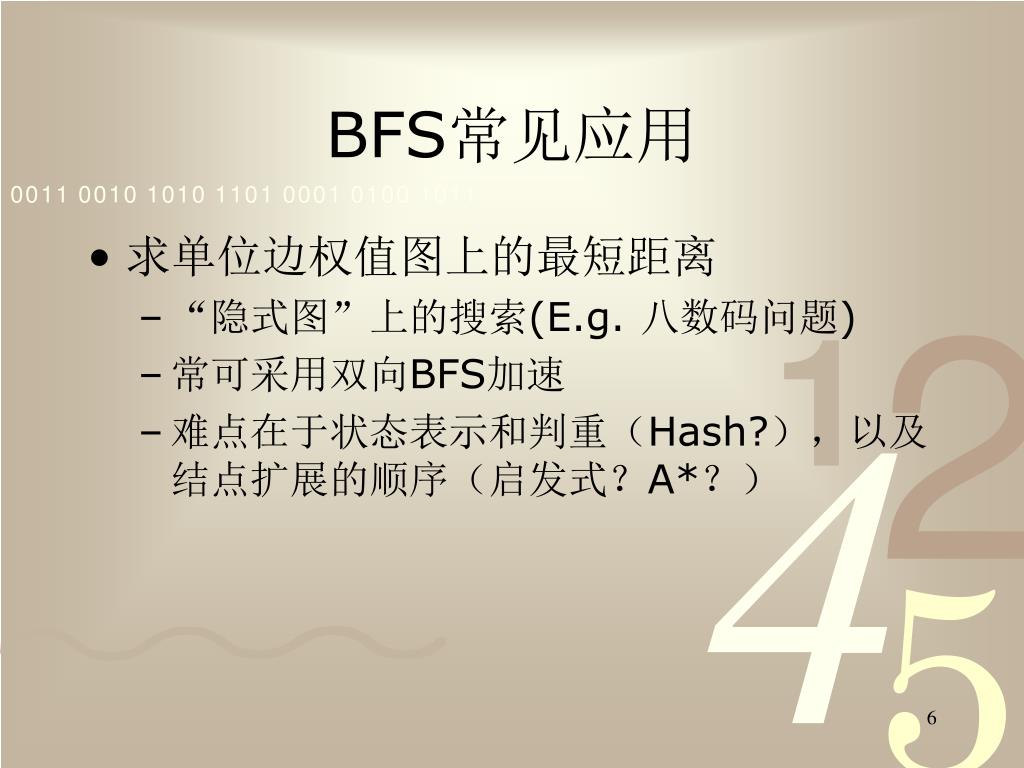 BFS常见应用

0011 0010 1010 1101 0001 0100 1011

• 求单位边权值图上的最短距离
– “隐式图”上的搜索(E.g. 八数码问题)
– 常可采用双向BFS加速
– 难点在于状态表示和判重（Hash?），以及结点扩展的顺序（启发式？A*？）

1 2 4 5

6